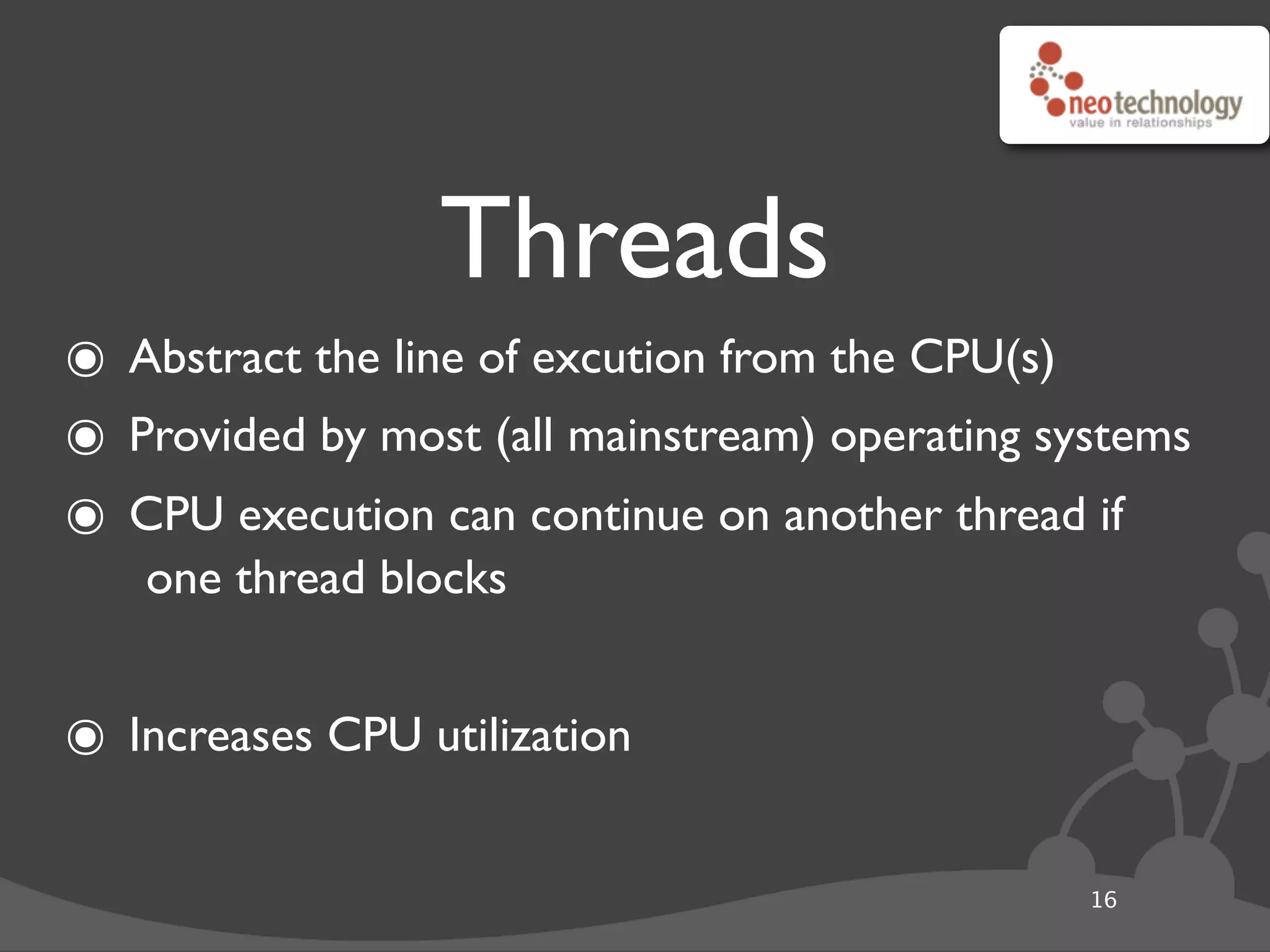 neotechnology
value in relationships

Threads

◉ Abstract the line of excution from the CPU(s)

◉ Provided by most (all mainstream) operating systems

◉ CPU execution can continue on another thread if one thread blocks

◉ Increases CPU utilization

16